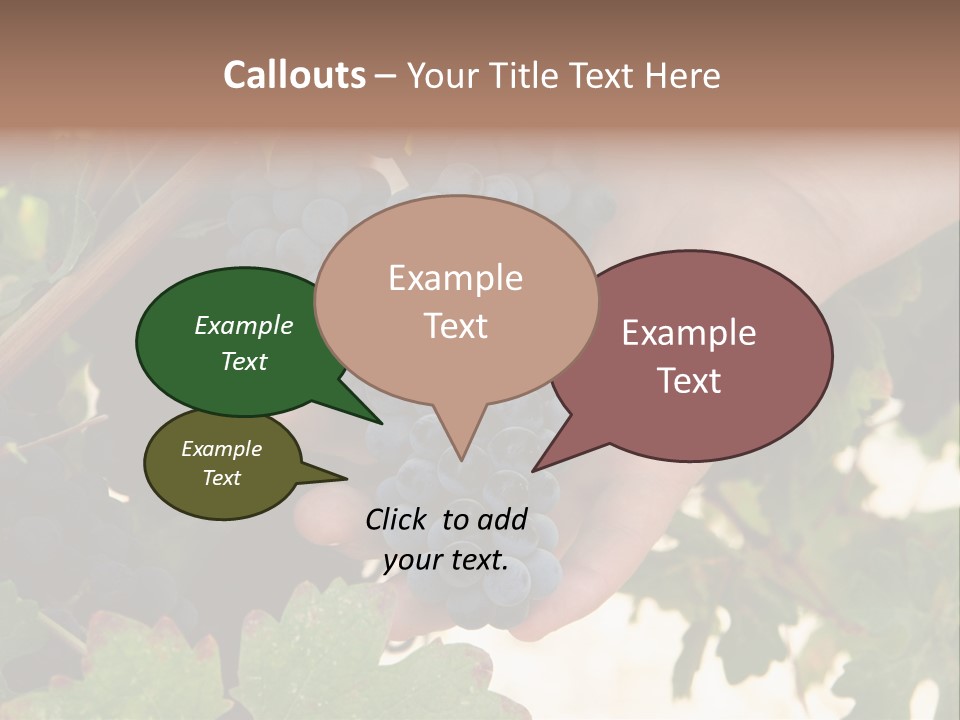 Callouts – Your Title Text Here

Example Text

Example Text

Example Text

Example Text

Click to add your text.